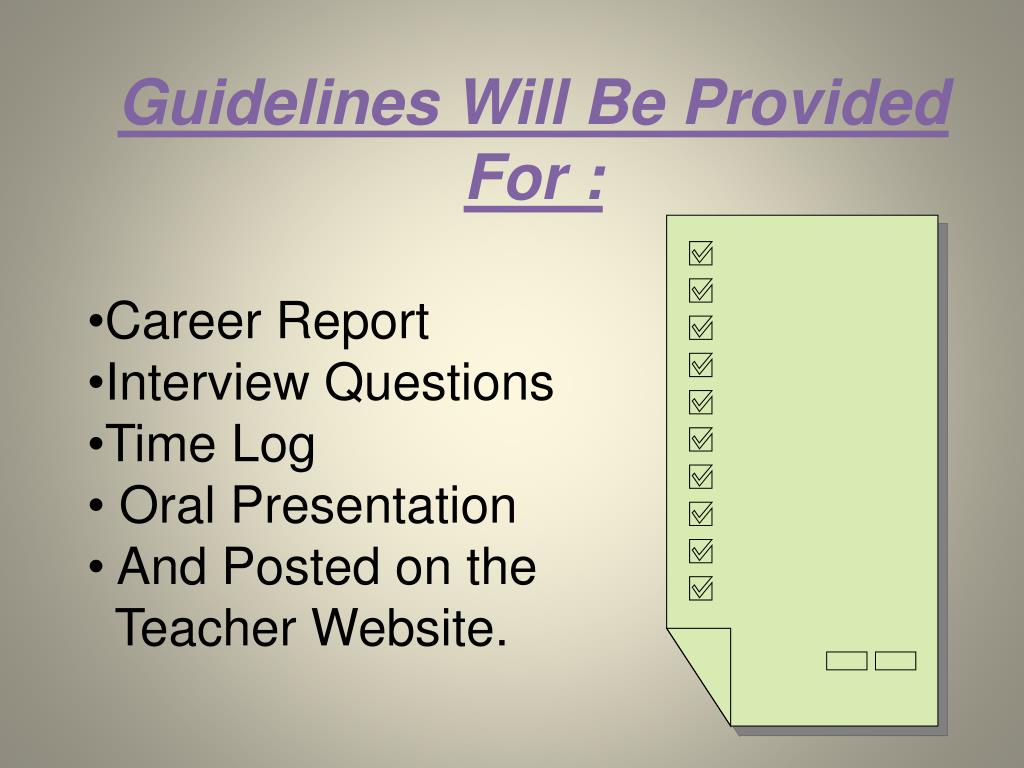 Guidelines Will Be Provided For :

•Career Report
•Interview Questions
•Time Log
• Oral Presentation
• And Posted on the Teacher Website.